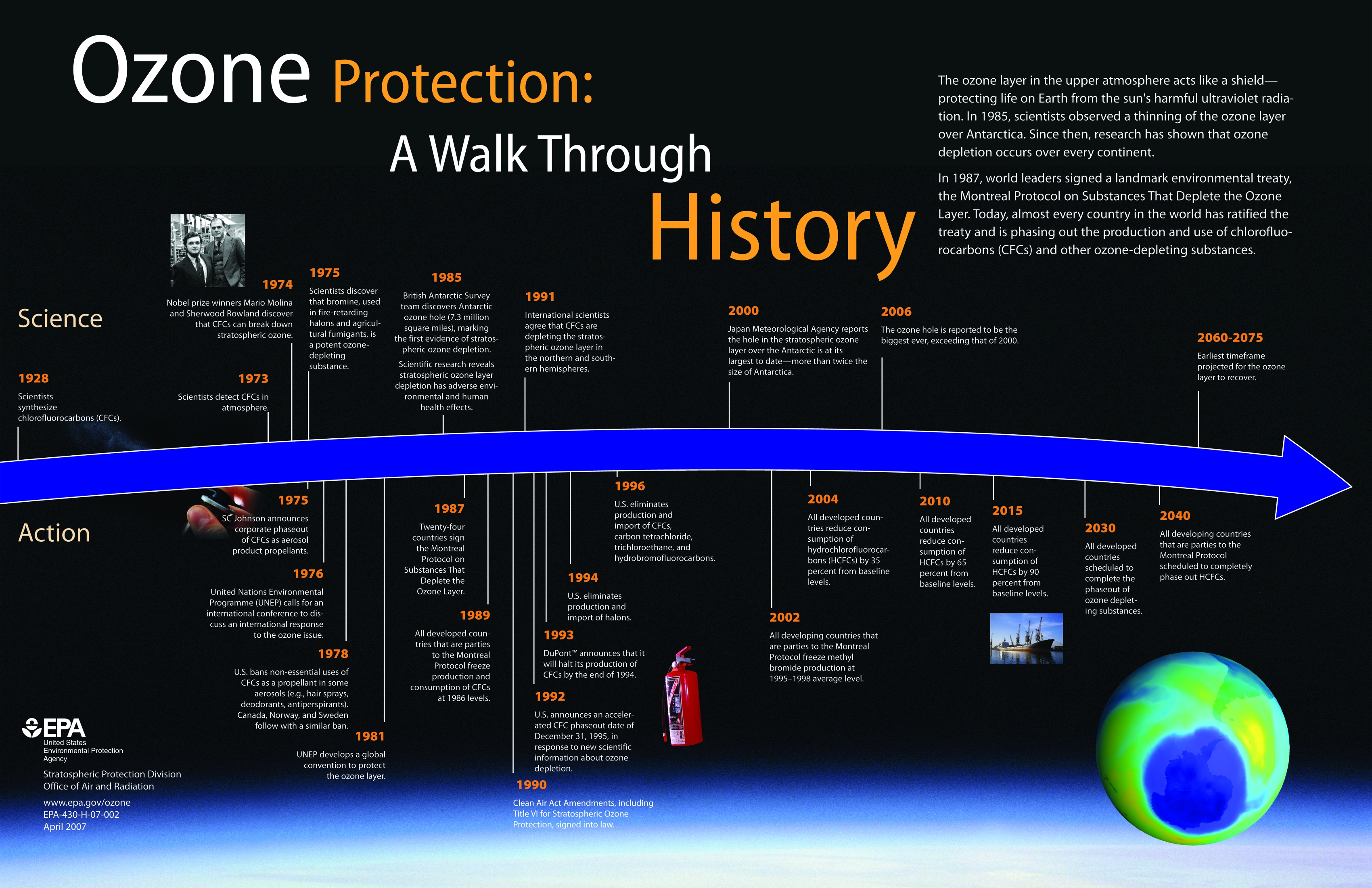 Ozone Protection: A Walk Through History

The ozone layer in the upper atmosphere acts like a shield—protecting life on Earth from the sun's harmful ultraviolet radiation. In 1985, scientists observed a thinning of the ozone layer over Antarctica. Since then, research has shown that ozone depletion occurs over every continent.

In 1987, world leaders signed a landmark environmental treaty, the Montreal Protocol on Substances That Deplete the Ozone Layer. Today, almost every country in the world has ratified the treaty and is phasing out the production and use of chlorofluorocarbons (CFCs) and other ozone-depleting substances.

Science

1928
Scientists synthesize chlorofluorocarbons (CFCs).

1973
Scientists detect CFCs in atmosphere.

1974
Nobel prize winners Mario Molina and Sherwood Rowland discover that CFCs can break down stratospheric ozone.

1975
Scientists discover that bromine, used in fire-retarding halons and agricultural fumigants, is a potent ozone-depleting substance.

1985
British Antarctic Survey team discovers Antarctic ozone hole (7.3 million square miles), marking the first evidence of stratospheric ozone depletion.
Scientific research reveals stratospheric ozone layer depletion has adverse environmental and human health effects.

1991
International scientists agree that CFCs are depleting the stratospheric ozone layer in the northern and southern hemispheres.

2000
Japan Meteorological Agency reports the hole in the stratospheric ozone layer over the Antarctic is at its largest to date—more than twice the size of Antarctica.

2006
The ozone hole is reported to be the biggest ever, exceeding that of 2000.

2060-2075
Earliest timeframe projected for the ozone layer to recover.

Action

1975
SC Johnson announces corporate phaseout of CFCs as aerosol product propellants.

1976
United Nations Environmental Programme (UNEP) calls for an international conference to discuss an international response to the ozone issue.

1978
U.S. bans non-essential uses of CFCs as a propellant in some aerosols (e.g., hair sprays, deodorants, antiperspirants). Canada, Norway, and Sweden follow with a similar ban.

1981
UNEP develops a global convention to protect the ozone layer.

1987
Twenty-four countries sign the Montreal Protocol on Substances That Deplete the Ozone Layer.

1989
All developed countries that are parties to the Montreal Protocol freeze production and consumption of CFCs at 1986 levels.

1990
Clean Air Act Amendments, including Title VI for Stratospheric Ozone Protection, signed into law.

1992
U.S. announces an accelerated CFC phaseout date of December 31, 1995, in response to new scientific information about ozone depletion.

1993
DuPont™ announces that it will halt its production of CFCs by the end of 1994.

1994
U.S. eliminates production and import of halons.

1996
U.S. eliminates production and import of CFCs, carbon tetrachloride, trichloroethane, and hydrobromofluorocarbons.

2002
All developing countries that are parties to the Montreal Protocol freeze methyl bromide production at 1995–1998 average level.

2004
All developed countries reduce consumption of hydrochlorofluorocarbons (HCFCs) by 35 percent from baseline levels.

2010
All developed countries reduce consumption of HCFCs by 65 percent from baseline levels.

2015
All developed countries reduce consumption of HCFCs by 90 percent from baseline levels.

2030
All developed countries scheduled to complete the phaseout of ozone depleting substances.

2040
All developing countries that are parties to the Montreal Protocol scheduled to completely phase out HCFCs.

EPA
United States Environmental Protection Agency
Stratospheric Protection Division
Office of Air and Radiation
www.epa.gov/ozone
EPA-430-H-07-002
April 2007